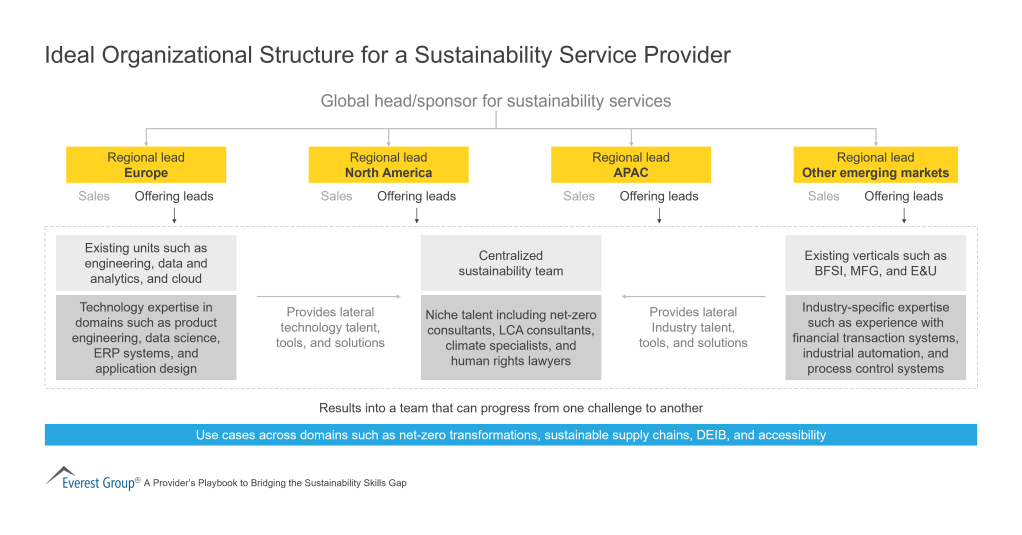 Ideal Organizational Structure for a Sustainability Service Provider

Global head/sponsor for sustainability services

Regional lead
Europe

Sales Offering leads

Regional lead
North America

Sales Offering leads

Regional lead
APAC

Sales Offering leads

Regional lead
Other emerging markets

Sales Offering leads

Existing units such as engineering, data and analytics, and cloud

Technology expertise in domains such as product engineering, data science, ERP systems, and application design

Provides lateral technology talent, tools, and solutions

Centralized sustainability team

Niche talent including net-zero consultants, LCA consultants, climate specialists, and human rights lawyers

Provides lateral Industry talent, tools, and solutions

Existing verticals such as BFSI, MFG, and E&U

Industry-specific expertise such as experience with financial transaction systems, industrial automation, and process control systems

Results into a team that can progress from one challenge to another

Use cases across domains such as net-zero transformations, sustainable supply chains, DEIB, and accessibility

Everest Group® A Provider's Playbook to Bridging the Sustainability Skills Gap